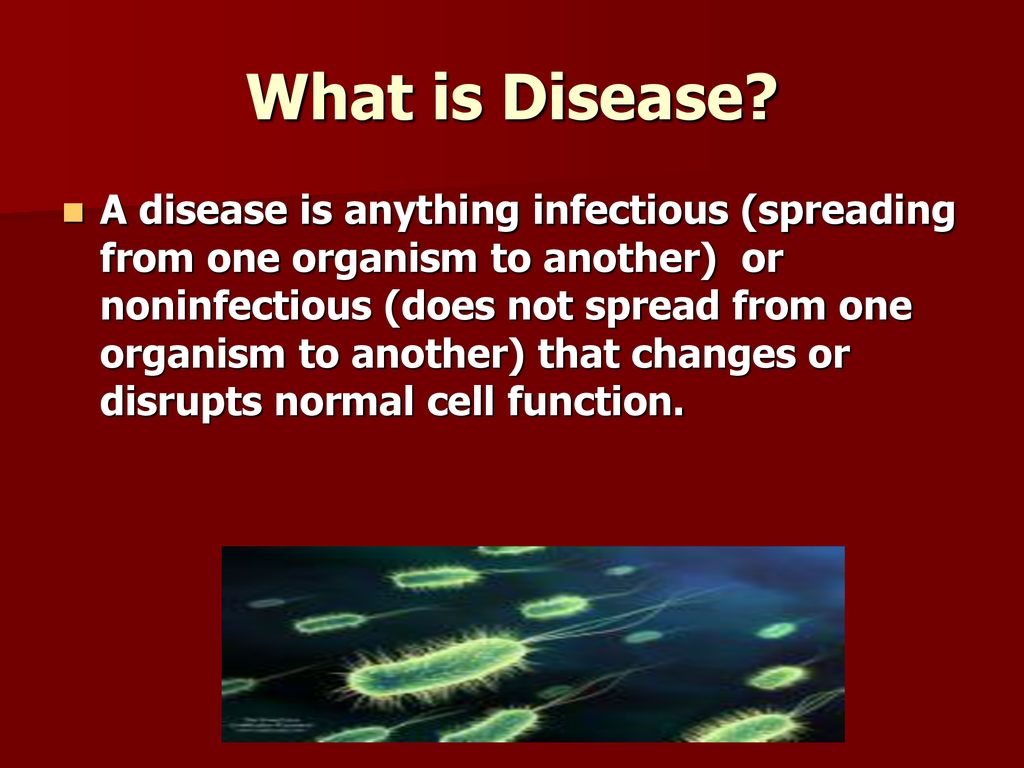 What is Disease?

A disease is anything infectious (spreading from one organism to another) or noninfectious (does not spread from one organism to another) that changes or disrupts normal cell function.